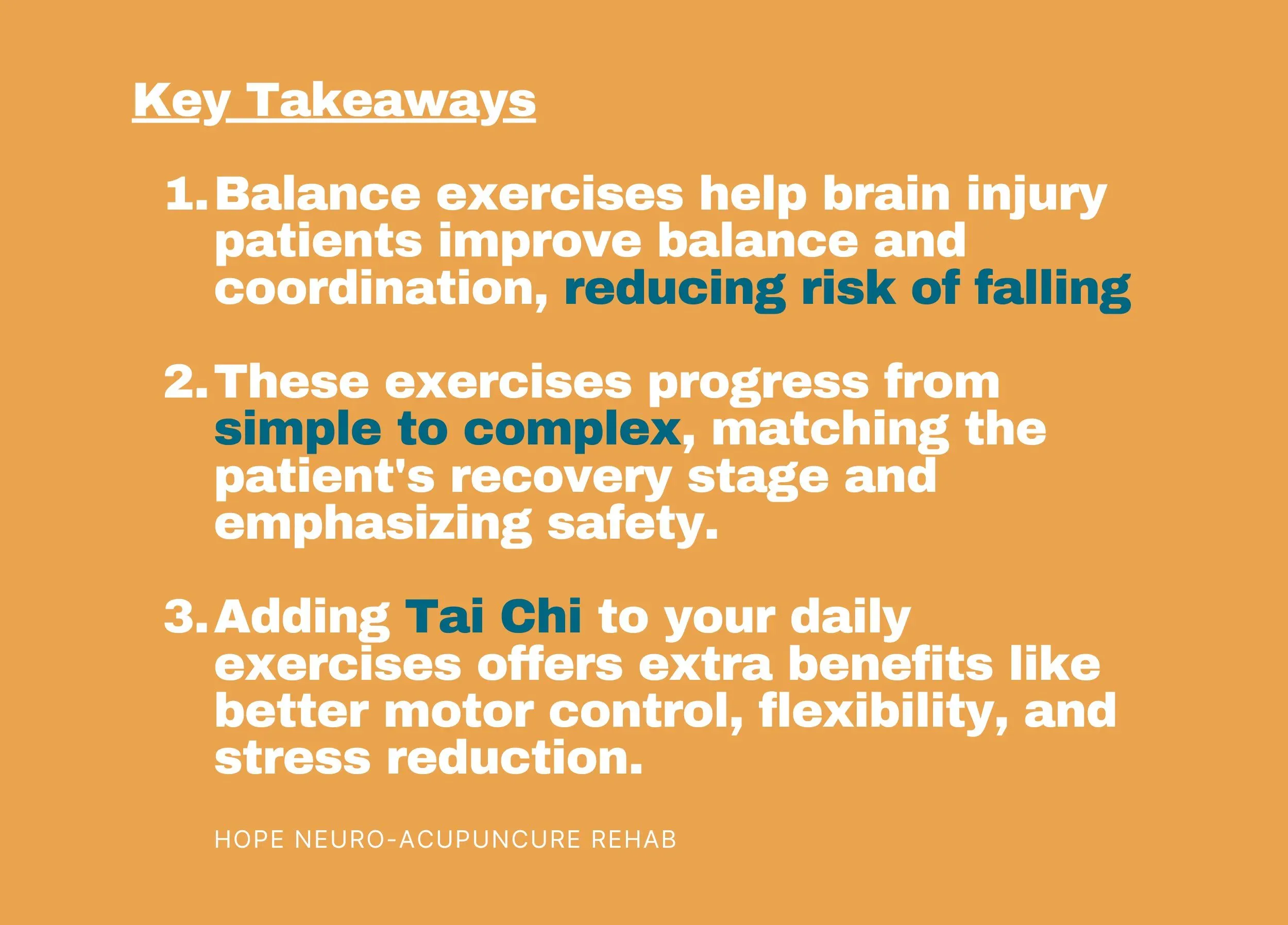 Key Takeaways

1. Balance exercises help brain injury patients improve balance and coordination, reducing risk of falling

2. These exercises progress from simple to complex, matching the patient's recovery stage and emphasizing safety.

3. Adding Tai Chi to your daily exercises offers extra benefits like better motor control, flexibility, and stress reduction.

HOPE NEURO-ACUPUNCURE REHAB